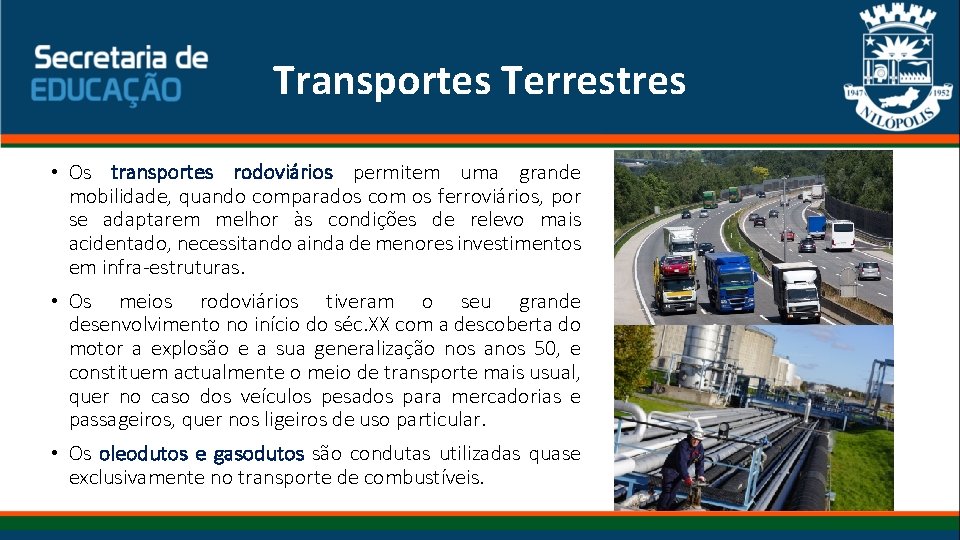 Secretaria de EDUCAÇÃO

Transportes Terrestres

1947 1952 NILÓPOLIS

• Os transportes rodoviários permitem uma grande mobilidade, quando comparados com os ferroviários, por se adaptarem melhor às condições de relevo mais acidentado, necessitando ainda de menores investimentos em infra-estruturas.

• Os meios rodoviários tiveram o seu grande desenvolvimento no início do séc.XX com a descoberta do motor a explosão e a sua generalização nos anos 50, e constituem actualmente o meio de transporte mais usual, quer no caso dos veículos pesados para mercadorias e passageiros, quer nos ligeiros de uso particular.

• Os oleodutos e gasodutos são condutas utilizadas quase exclusivamente no transporte de combustíveis.